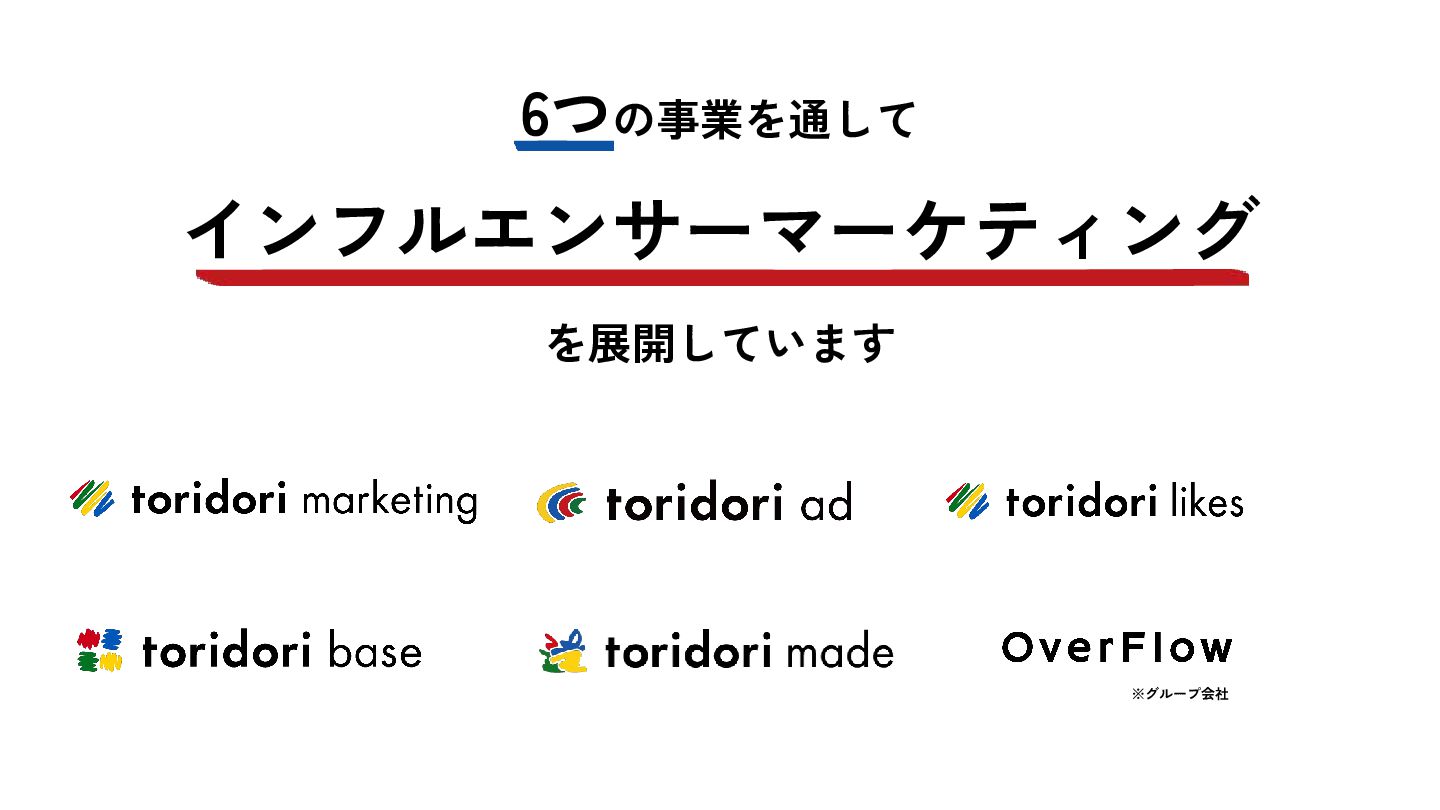 6つの事業を通して

インフルエンサーマーケティング

を展開しています

toridori marketing

toridori ad

toridori likes

toridori base

toridori made

OverFlow

※グループ会社